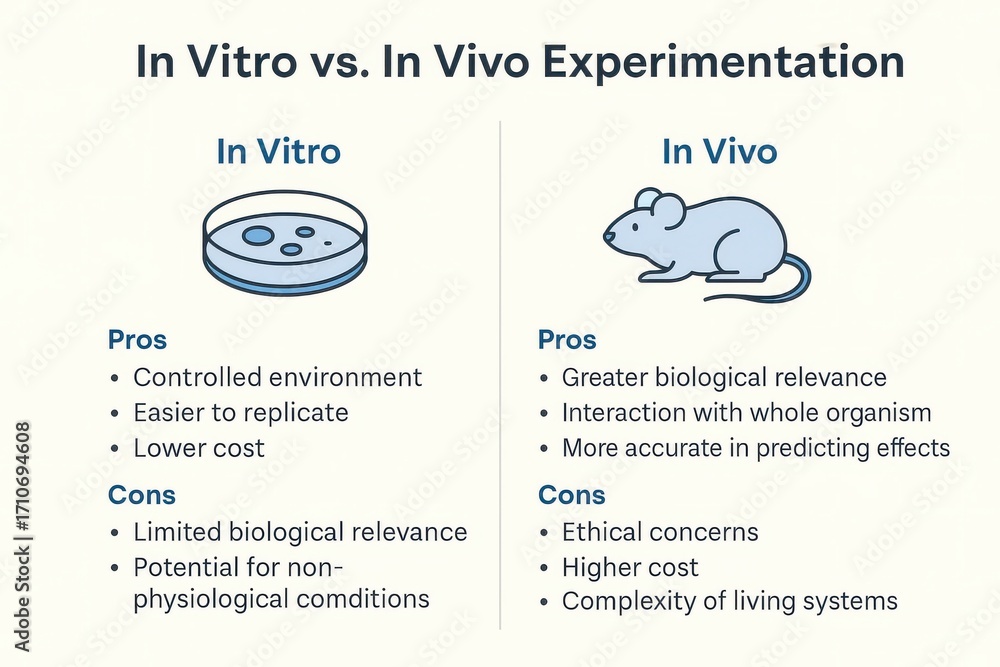 In Vitro vs. In Vivo Experimentation

In Vitro

Pros
• Controlled environment
• Easier to replicate
• Lower cost

Cons
• Limited biological relevance
• Potential for non-physiological comditions

In Vivo

Pros
• Greater biological relevance
• Interaction with whole organism
• More accurate in predicting effects

Cons
• Ethical concerns
• Higher cost
• Complexity of living systems

Adobe Stock | #1710694608